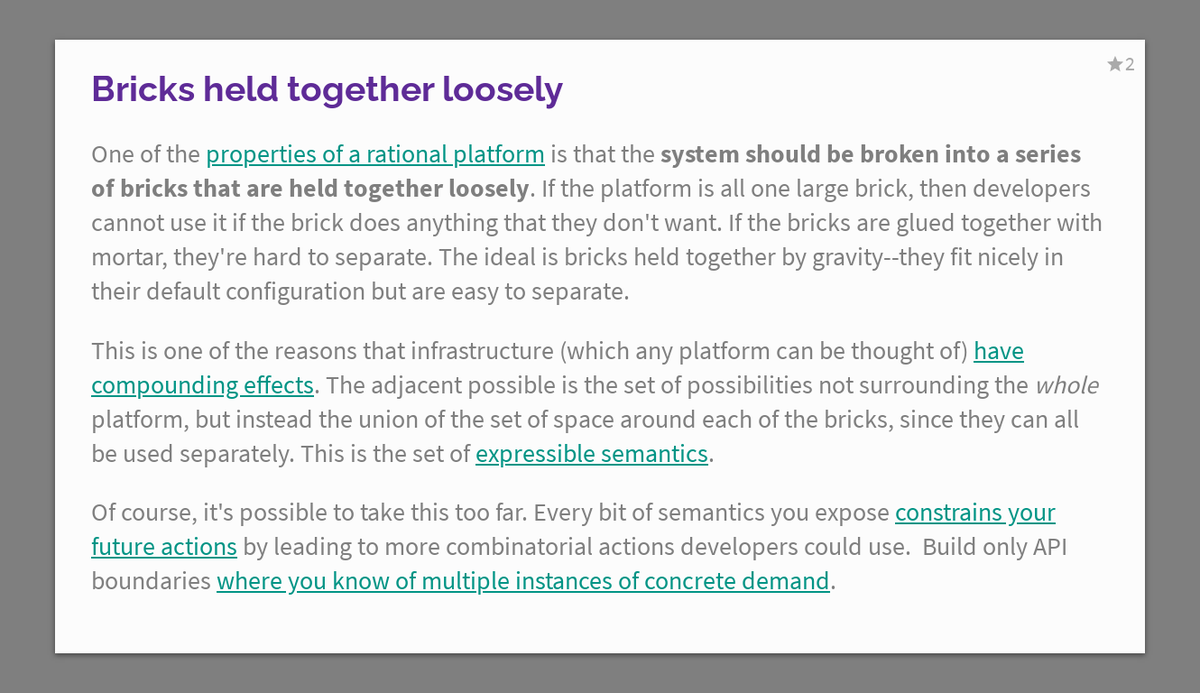 ★2

Bricks held together loosely

One of the properties of a rational platform is that the system should be broken into a series of bricks that are held together loosely. If the platform is all one large brick, then developers cannot use it if the brick does anything that they don't want. If the bricks are glued together with mortar, they're hard to separate. The ideal is bricks held together by gravity--they fit nicely in their default configuration but are easy to separate.

This is one of the reasons that infrastructure (which any platform can be thought of) have compounding effects. The adjacent possible is the set of possibilities not surrounding the whole platform, but instead the union of the set of space around each of the bricks, since they can all be used separately. This is the set of expressible semantics.

Of course, it's possible to take this too far. Every bit of semantics you expose constrains your future actions by leading to more combinatorial actions developers could use. Build only API boundaries where you know of multiple instances of concrete demand.